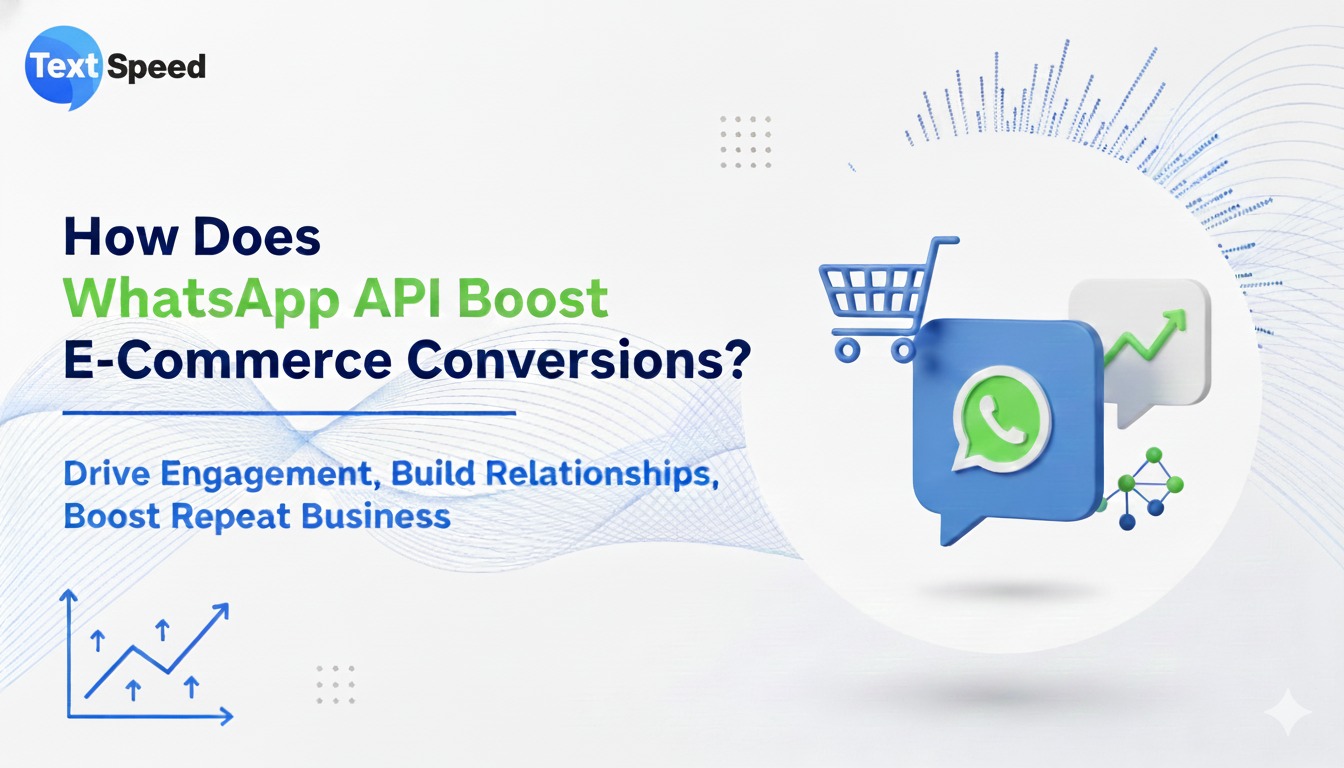 Text Speed

How Does
WhatsApp API Boost
E-Commerce Conversions?

Drive Engagement, Build Relationships, Boost Repeat Business